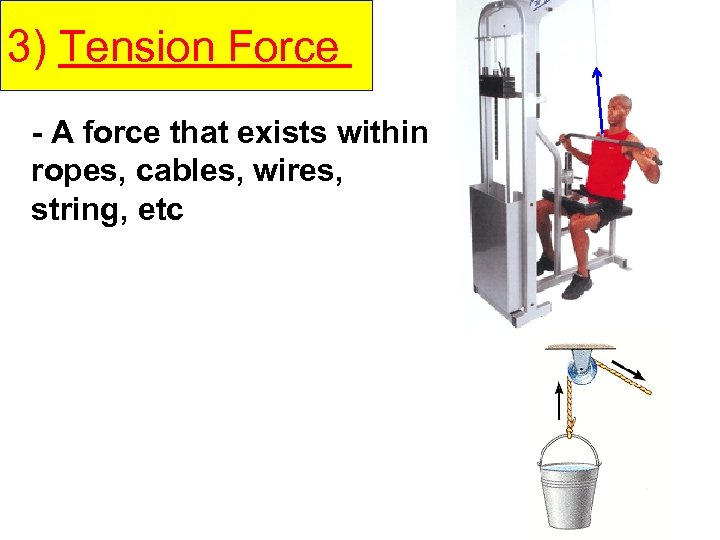 3) Tension Force

- A force that exists within ropes, cables, wires, string, etc